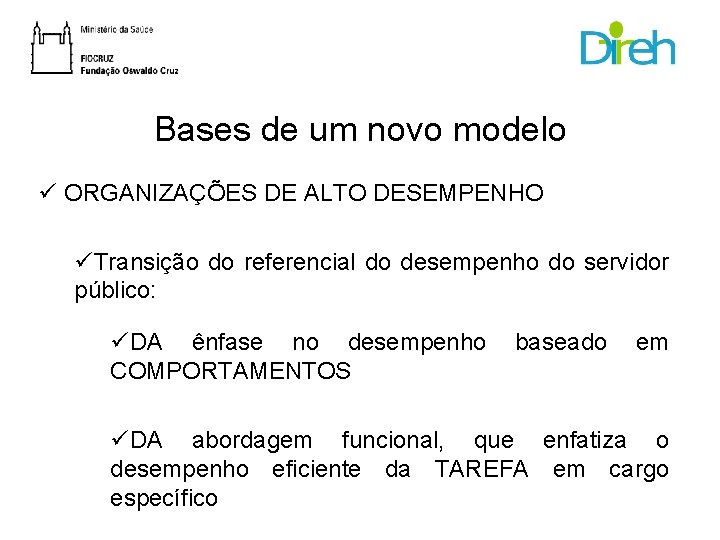 Ministério da Saúde

FIOCRUZ
Fundação Oswaldo Cruz

Direh

Bases de um novo modelo

✓ ORGANIZAÇÕES DE ALTO DESEMPENHO

✓Transição do referencial do desempenho do servidor público:

✓DA ênfase no desempenho baseado em COMPORTAMENTOS

✓DA abordagem funcional, que enfatiza o desempenho eficiente da TAREFA em cargo específico